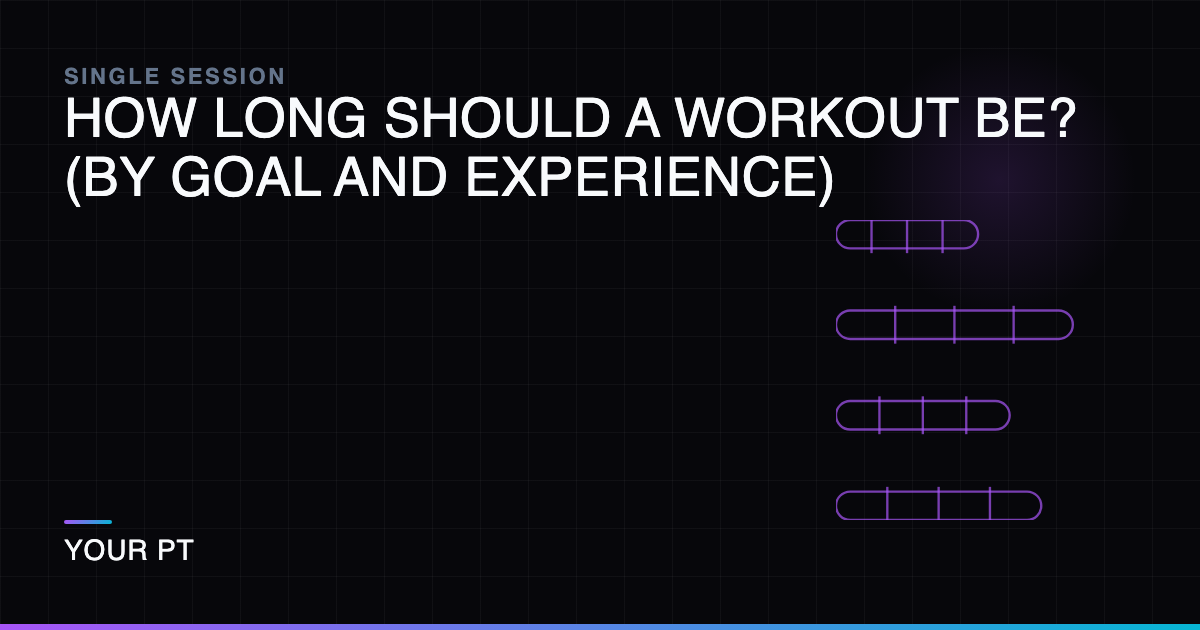 SINGLE SESSION

HOW LONG SHOULD A WORKOUT BE? (BY GOAL AND EXPERIENCE)

YOUR PT